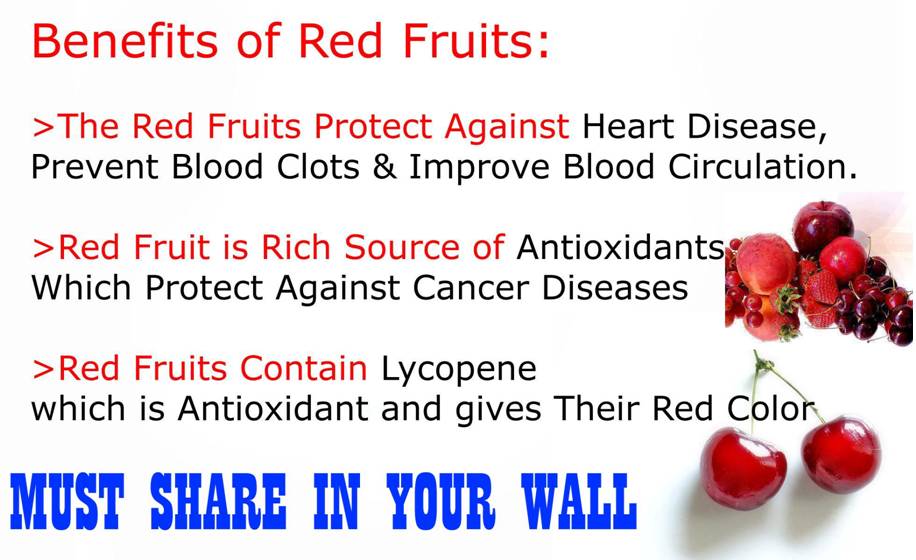 Benefits of Red Fruits:

>The Red Fruits Protect Against Heart Disease, Prevent Blood Clots & Improve Blood Circulation.

>Red Fruit is Rich Source of Antioxidants Which Protect Against Cancer Diseases

>Red Fruits Contain Lycopene which is Antioxidant and gives Their Red Color

MUST SHARE IN YOUR WALL